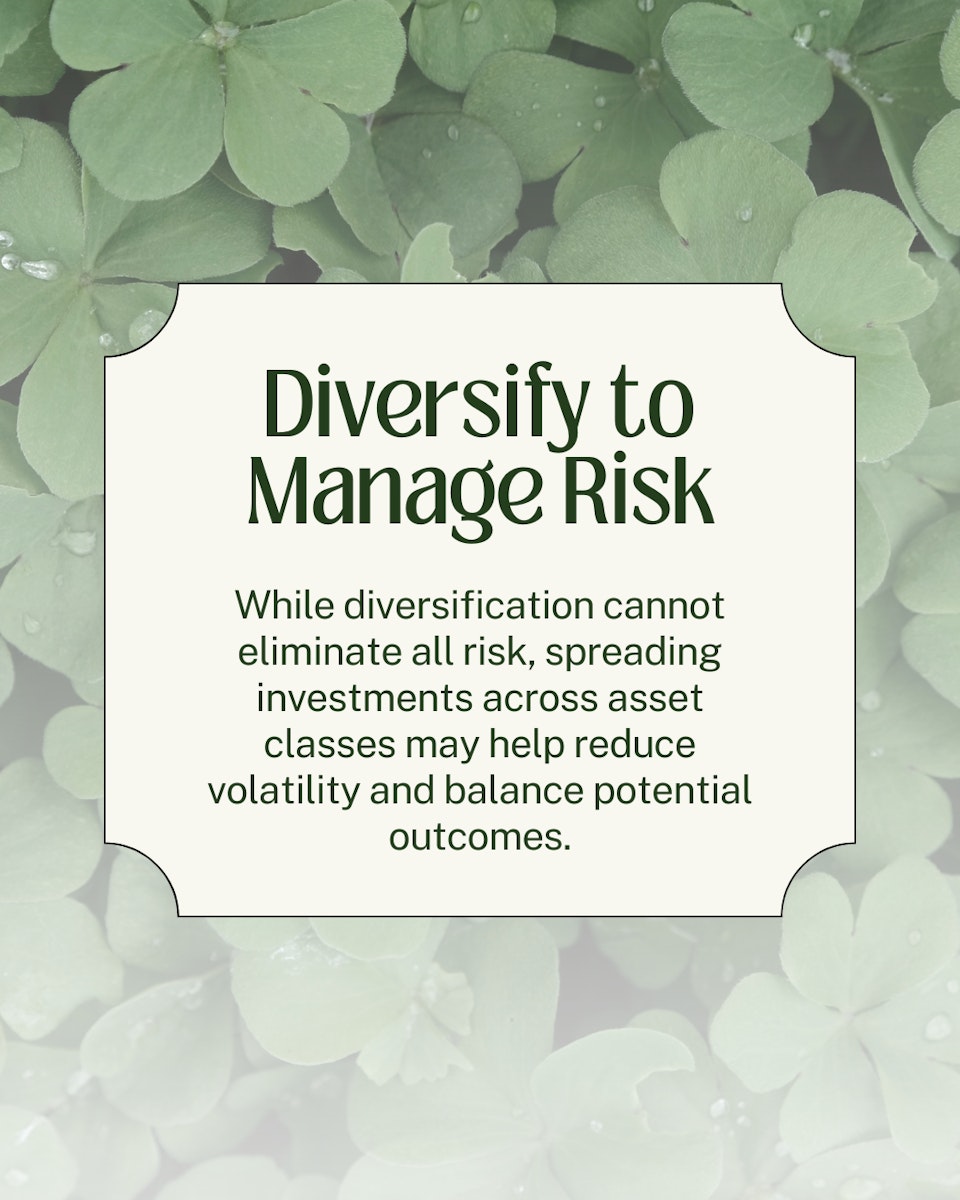 Diversify to Manage Risk

While diversification cannot eliminate all risk, spreading investments across asset classes may help reduce volatility and balance potential outcomes.